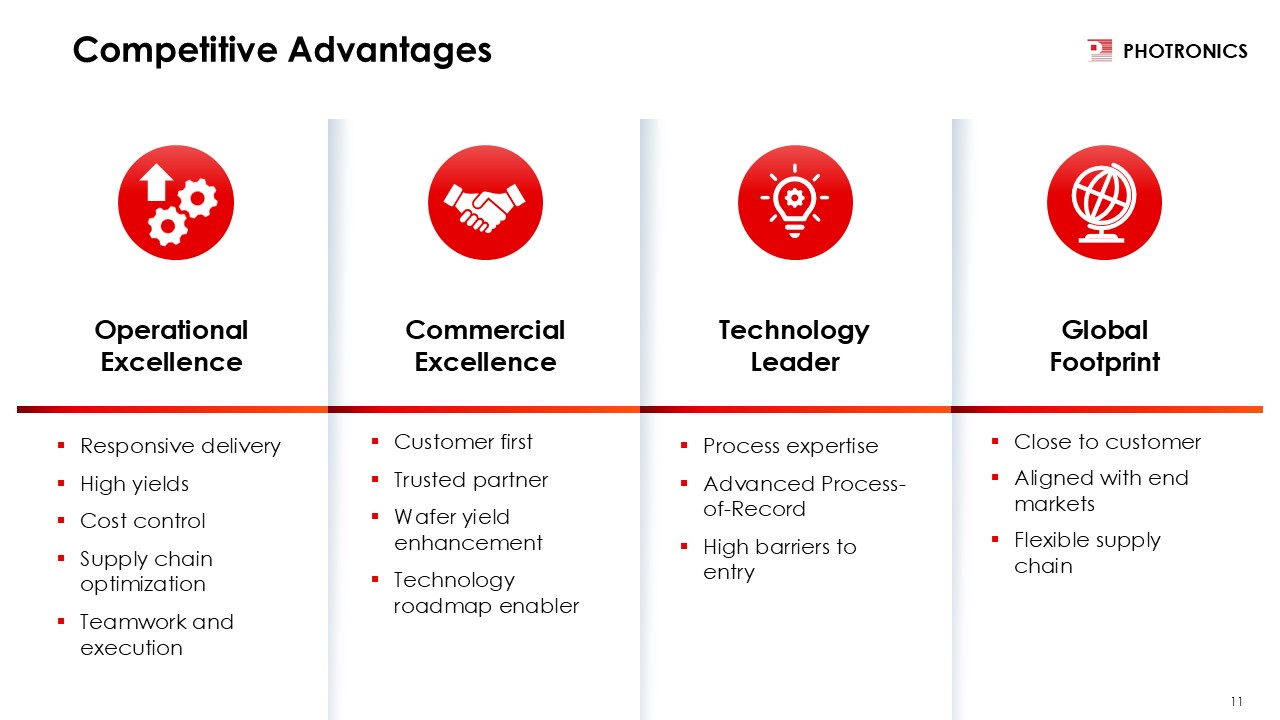 Competitive Advantages

PHOTRONICS

Operational Excellence

- Responsive delivery
- High yields
- Cost control
- Supply chain optimization
- Teamwork and execution

Commercial Excellence

- Customer first
- Trusted partner
- Wafer yield enhancement
- Technology roadmap enabler

Technology Leader

- Process expertise
- Advanced Process-of-Record
- High barriers to entry

Global Footprint

- Close to customer
- Aligned with end markets
- Flexible supply chain

11